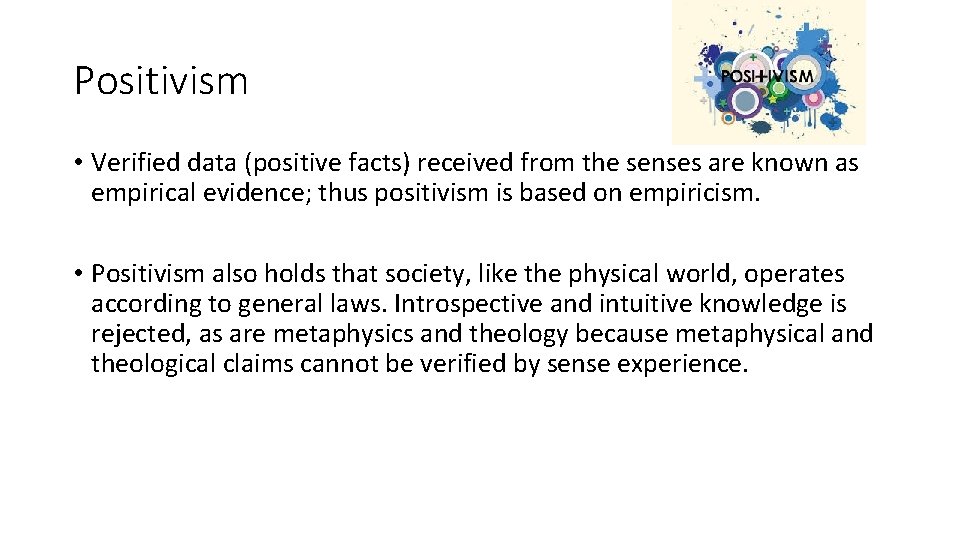 Positivism

POSI+IVISM

• Verified data (positive facts) received from the senses are known as empirical evidence; thus positivism is based on empiricism.

• Positivism also holds that society, like the physical world, operates according to general laws. Introspective and intuitive knowledge is rejected, as are metaphysics and theology because metaphysical and theological claims cannot be verified by sense experience.